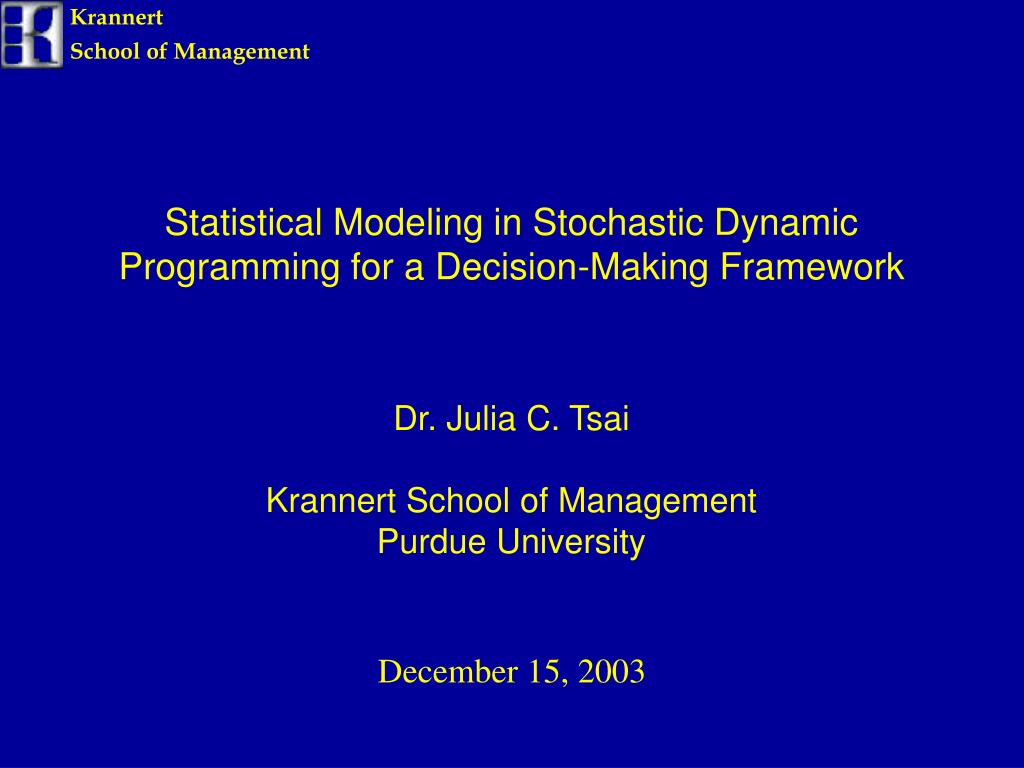 Krannert
School of Management

Statistical Modeling in Stochastic Dynamic Programming for a Decision-Making Framework

Dr. Julia C. Tsai

Krannert School of Management
Purdue University

December 15, 2003